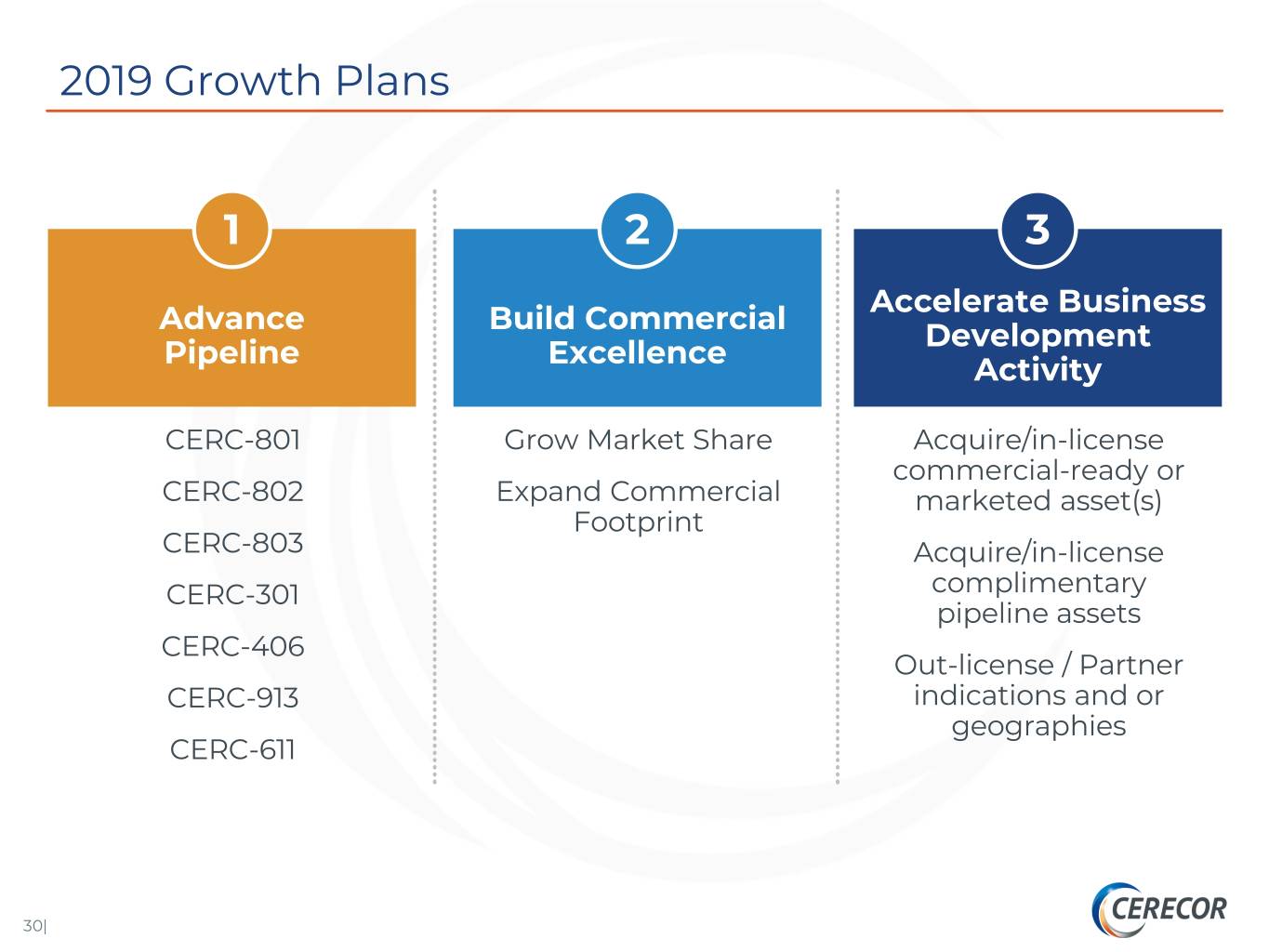 2019 Growth Plans

1

Advance Pipeline

CERC-801

CERC-802

CERC-803

CERC-301

CERC-406

CERC-913

CERC-611

2

Build Commercial Excellence

Grow Market Share

Expand Commercial Footprint

3

Accelerate Business Development Activity

Acquire/in-license commercial-ready or marketed asset(s)

Acquire/in-license complimentary pipeline assets

Out-license / Partner indications and or geographies

30|

CERECOR